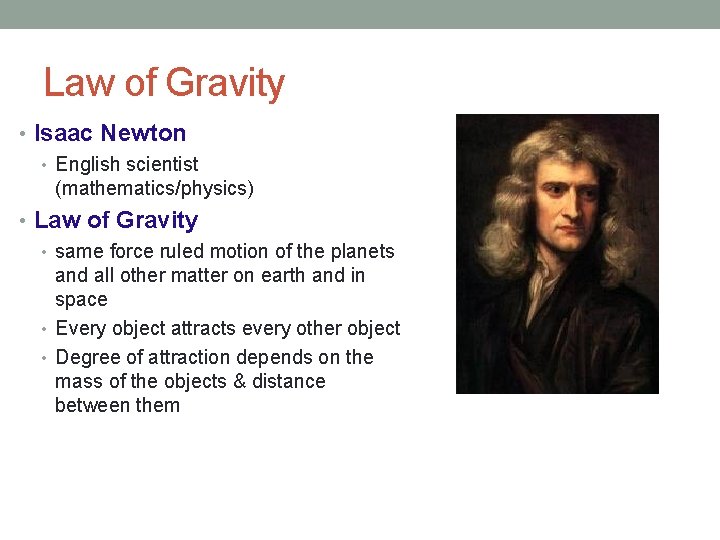 Law of Gravity

• Isaac Newton
  • English scientist (mathematics/physics)
• Law of Gravity
  • same force ruled motion of the planets and all other matter on earth and in space
  • Every object attracts every other object
  • Degree of attraction depends on the mass of the objects & distance between them